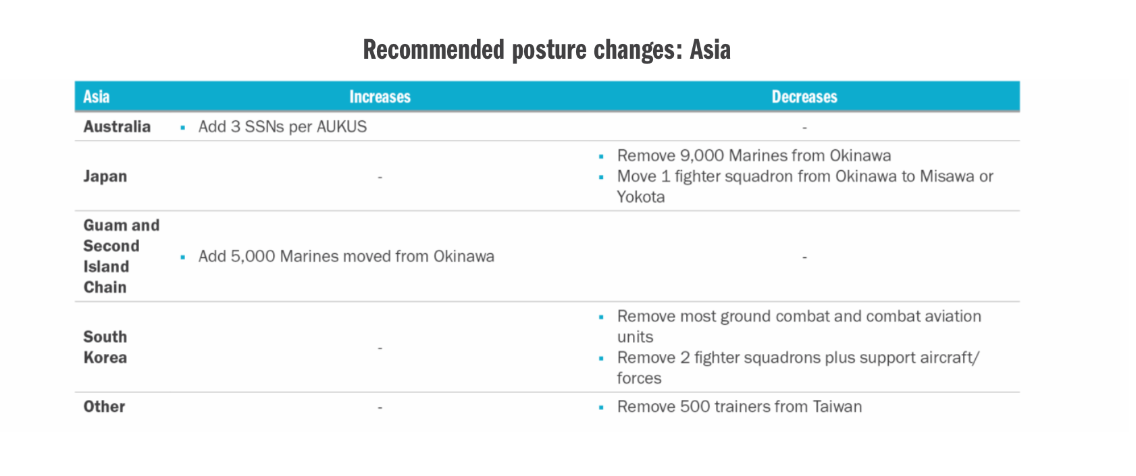 Recommended posture changes: Asia

| Asia | Increases | Decreases |
|---|---|---|
| Australia | ▪ Add 3 SSNs per AUKUS | - |
| Japan | - | ▪ Remove 9,000 Marines from Okinawa ▪ Move 1 fighter squadron from Okinawa to Misawa or Yokota |
| Guam and Second Island Chain | ▪ Add 5,000 Marines moved from Okinawa | - |
| South Korea | - | ▪ Remove most ground combat and combat aviation units ▪ Remove 2 fighter squadrons plus support aircraft/ forces |
| Other | - | ▪ Remove 500 trainers from Taiwan |